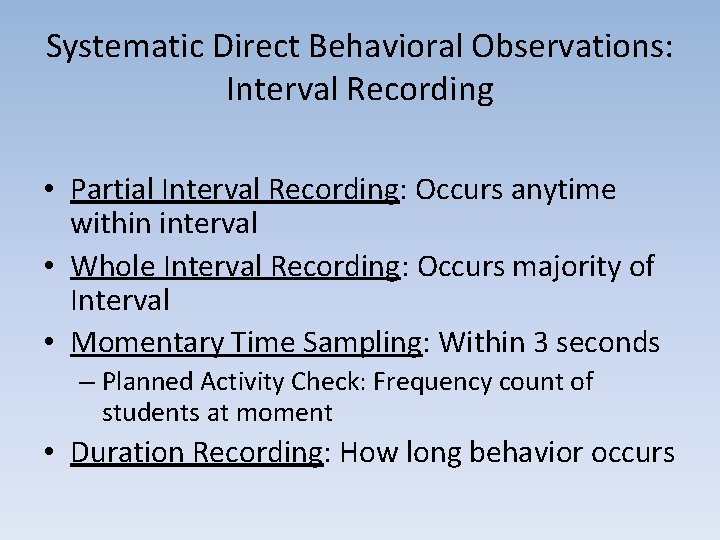 Systematic Direct Behavioral Observations: Interval Recording

• Partial Interval Recording: Occurs anytime within interval
• Whole Interval Recording: Occurs majority of Interval
• Momentary Time Sampling: Within 3 seconds
  – Planned Activity Check: Frequency count of students at moment
• Duration Recording: How long behavior occurs